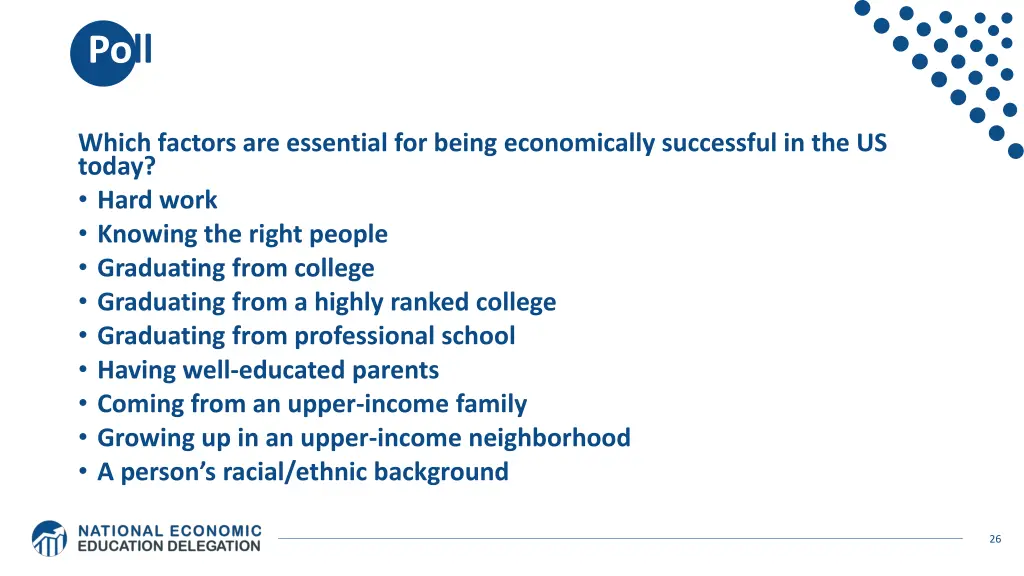 Poll

Which factors are essential for being economically successful in the US today?
• Hard work
• Knowing the right people
• Graduating from college
• Graduating from a highly ranked college
• Graduating from professional school
• Having well-educated parents
• Coming from an upper-income family
• Growing up in an upper-income neighborhood
• A person's racial/ethnic background

NATIONAL ECONOMIC EDUCATION DELEGATION

26